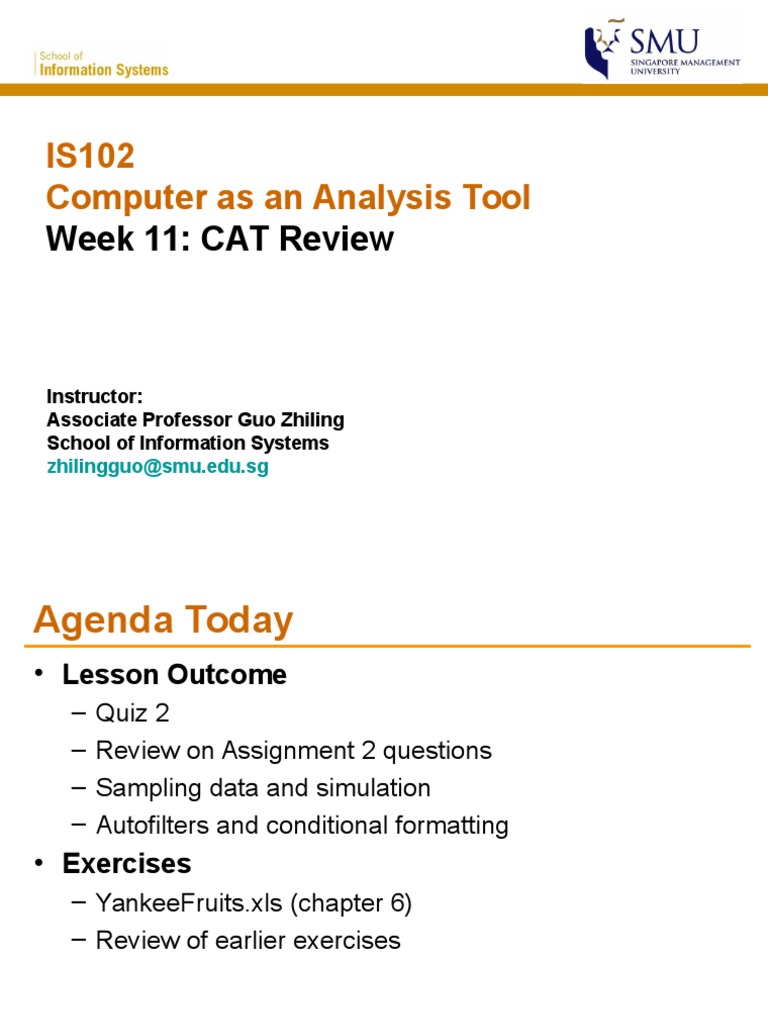 School of
Information Systems

SMU
SINGAPORE MANAGEMENT UNIVERSITY

IS102
Computer as an Analysis Tool
Week 11: CAT Review

Instructor:
Associate Professor Guo Zhiling
School of Information Systems
zhilingguo@smu.edu.sg

Agenda Today

• Lesson Outcome
– Quiz 2
– Review on Assignment 2 questions
– Sampling data and simulation
– Autofilters and conditional formatting
• Exercises
– YankeeFruits.xls (chapter 6)
– Review of earlier exercises